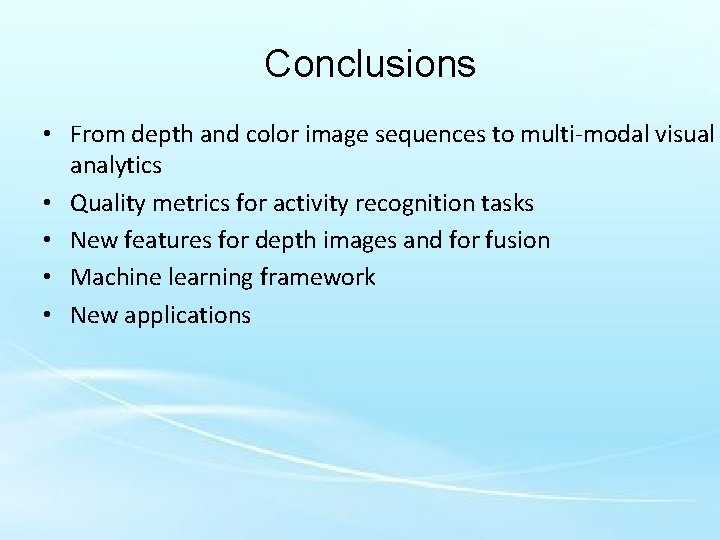 Conclusions

• From depth and color image sequences to multi-modal visual analytics
• Quality metrics for activity recognition tasks
• New features for depth images and for fusion
• Machine learning framework
• New applications